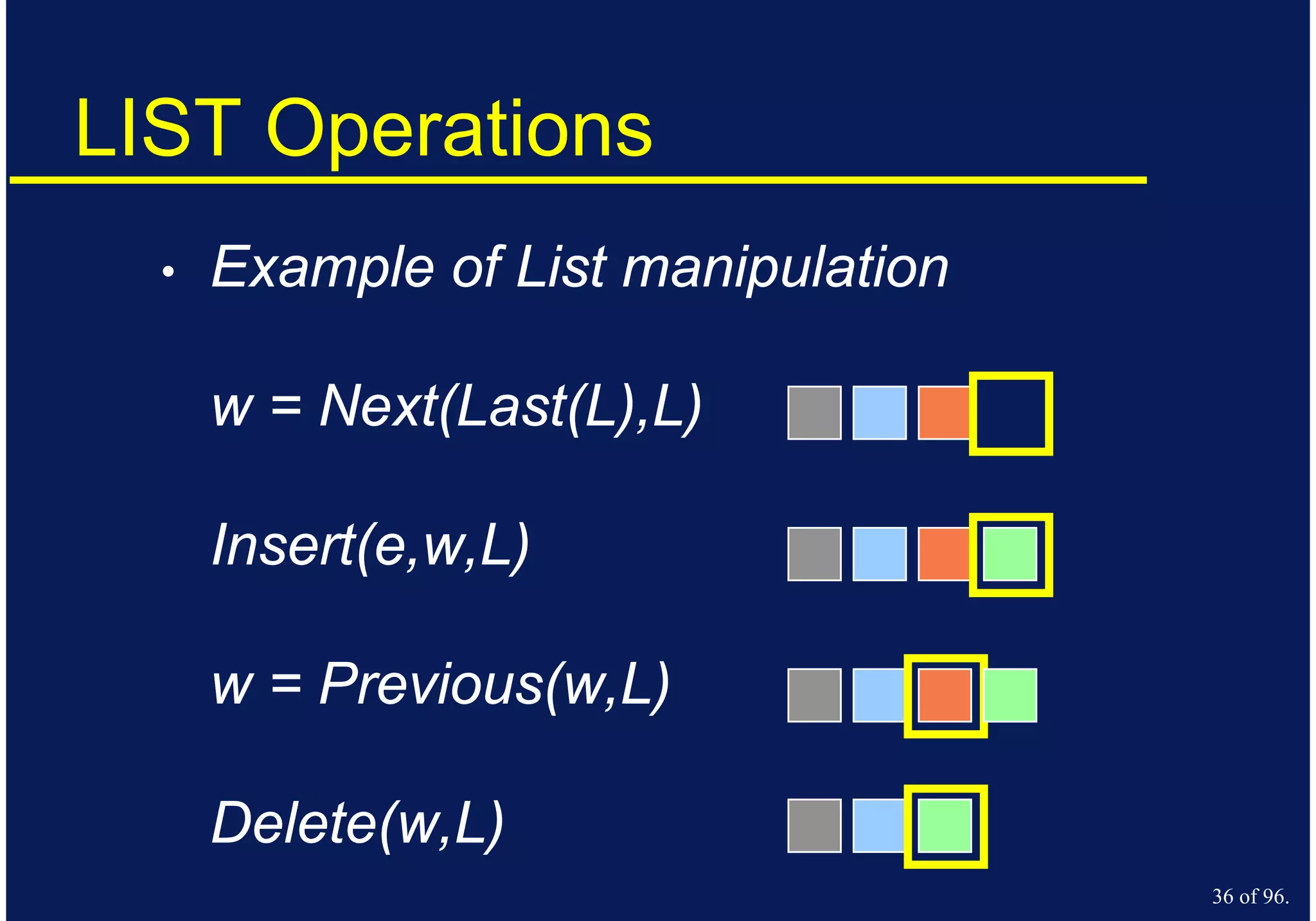 LIST Operations

• Example of List manipulation

w = Next(Last(L),L)

Insert(e,w,L)

w = Previous(w,L)

Delete(w,L)

36 of 96.